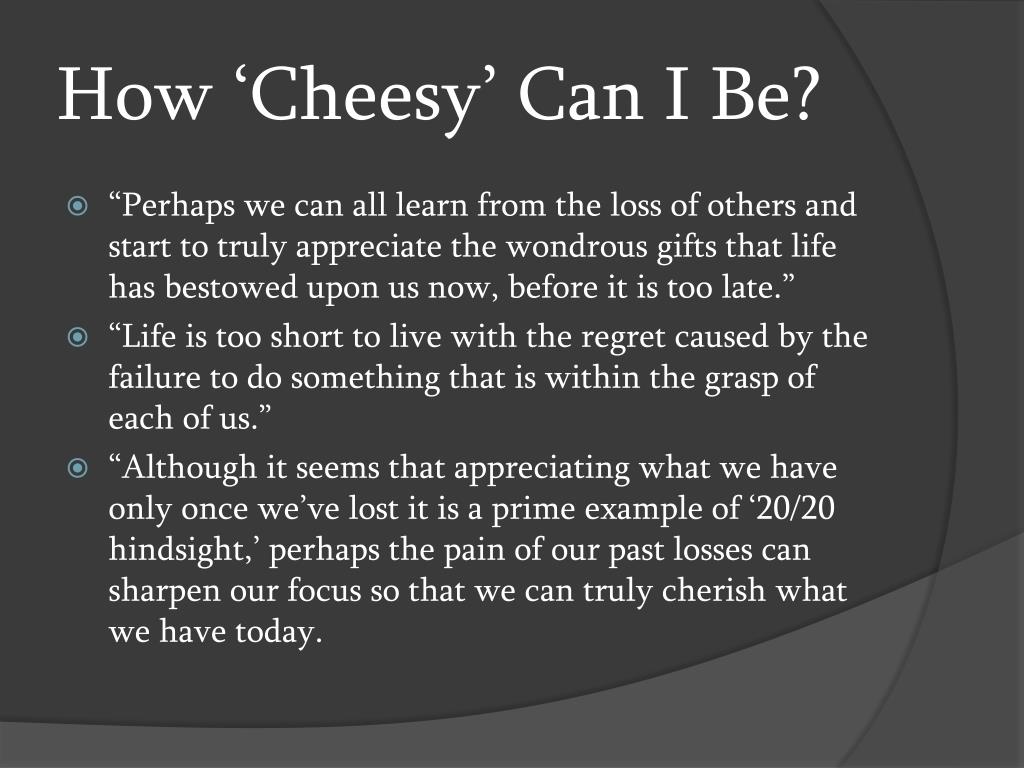 How ‘Cheesy’ Can I Be?

“Perhaps we can all learn from the loss of others and start to truly appreciate the wondrous gifts that life has bestowed upon us now, before it is too late.”

“Life is too short to live with the regret caused by the failure to do something that is within the grasp of each of us.”

“Although it seems that appreciating what we have only once we’ve lost it is a prime example of ‘20/20 hindsight,’ perhaps the pain of our past losses can sharpen our focus so that we can truly cherish what we have today.